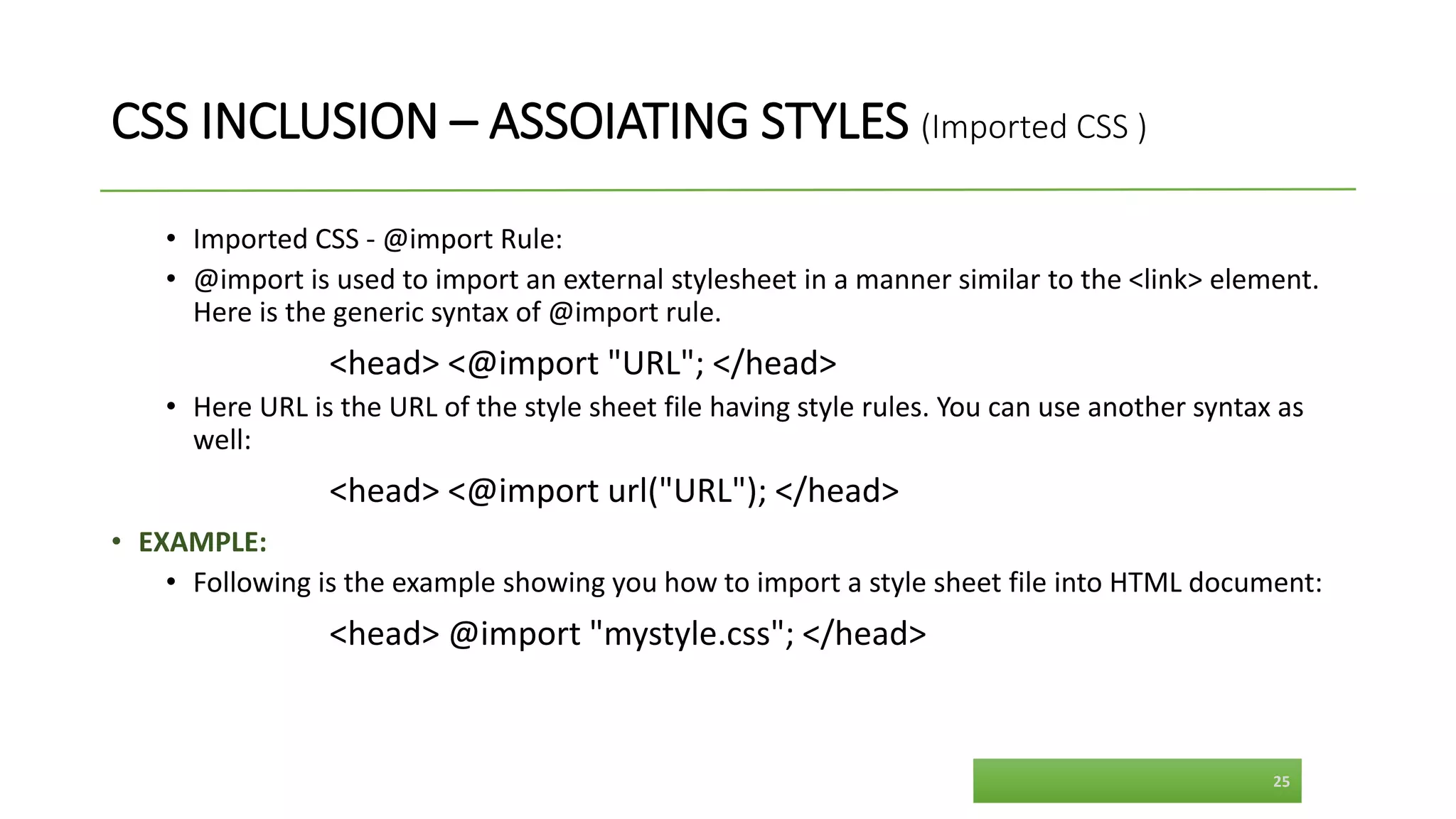 CSS INCLUSION – ASSOIATING STYLES (Imported CSS )

• Imported CSS - @import Rule:

• @import is used to import an external stylesheet in a manner similar to the <link> element. Here is the generic syntax of @import rule.

<head> <@import "URL"; </head>

• Here URL is the URL of the style sheet file having style rules. You can use another syntax as well:

<head> <@import url("URL"); </head>

• EXAMPLE:

• Following is the example showing you how to import a style sheet file into HTML document:

<head> @import "mystyle.css"; </head>

25